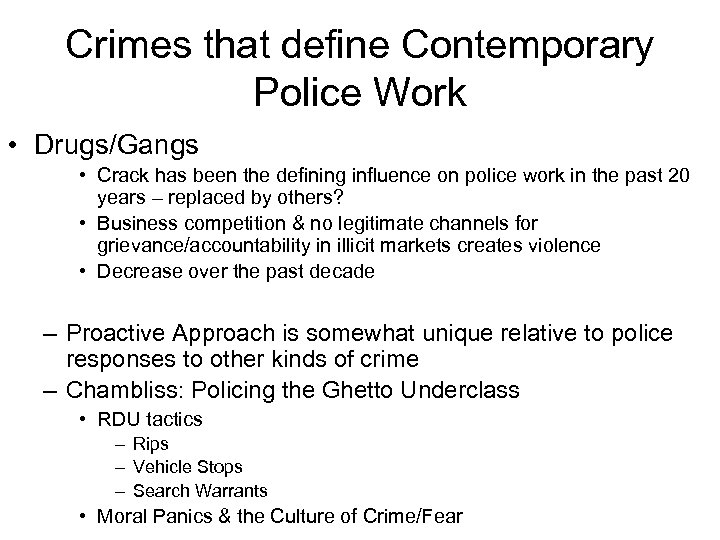 Crimes that define Contemporary Police Work

• Drugs/Gangs
  • Crack has been the defining influence on police work in the past 20 years – replaced by others?
  • Business competition & no legitimate channels for grievance/accountability in illicit markets creates violence
  • Decrease over the past decade

– Proactive Approach is somewhat unique relative to police responses to other kinds of crime
– Chambliss: Policing the Ghetto Underclass
  • RDU tactics
    – Rips
    – Vehicle Stops
    – Search Warrants
  • Moral Panics & the Culture of Crime/Fear